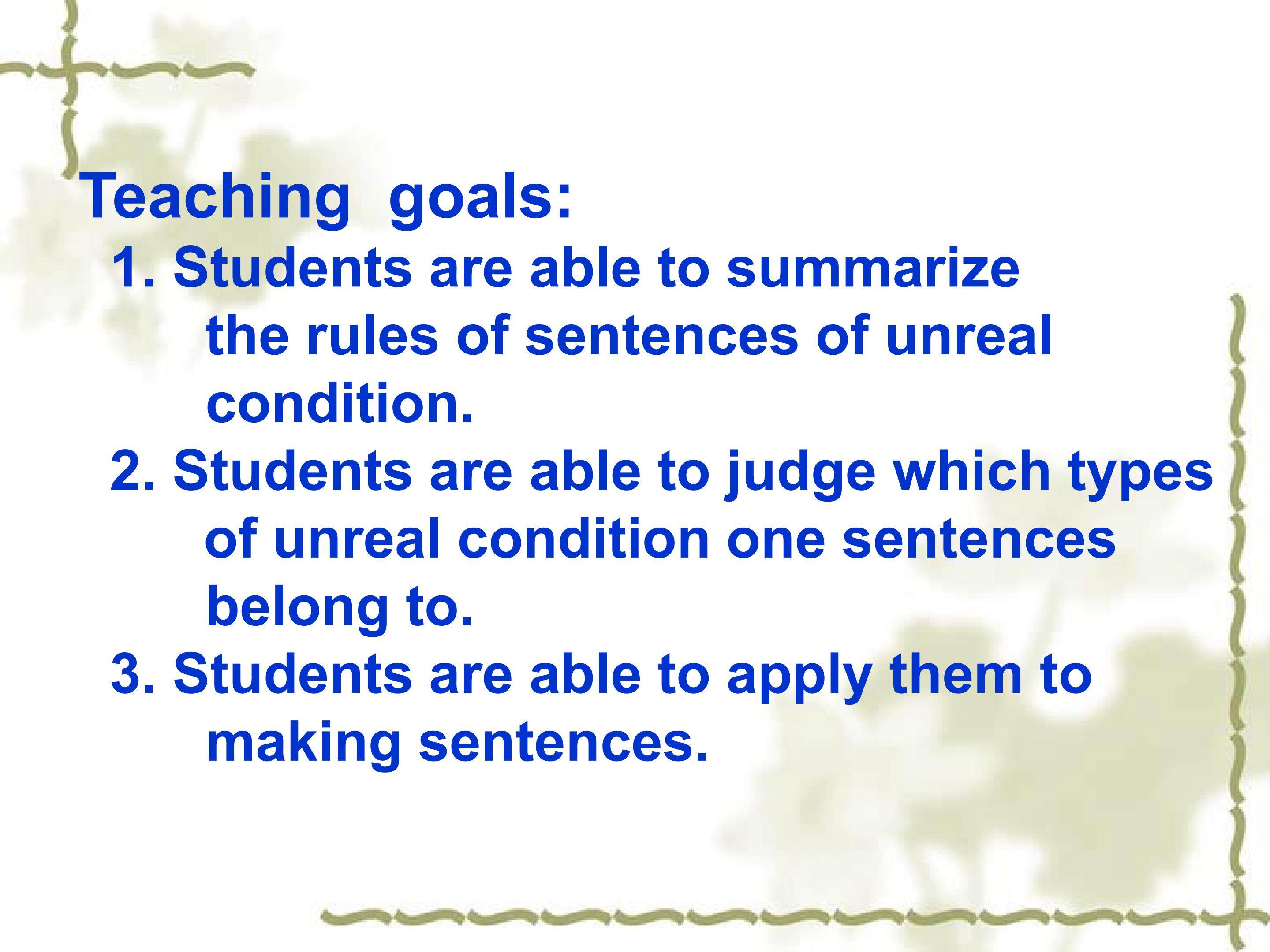 Teaching goals:

1. Students are able to summarize the rules of sentences of unreal condition.

2. Students are able to judge which types of unreal condition one sentences belong to.

3. Students are able to apply them to making sentences.